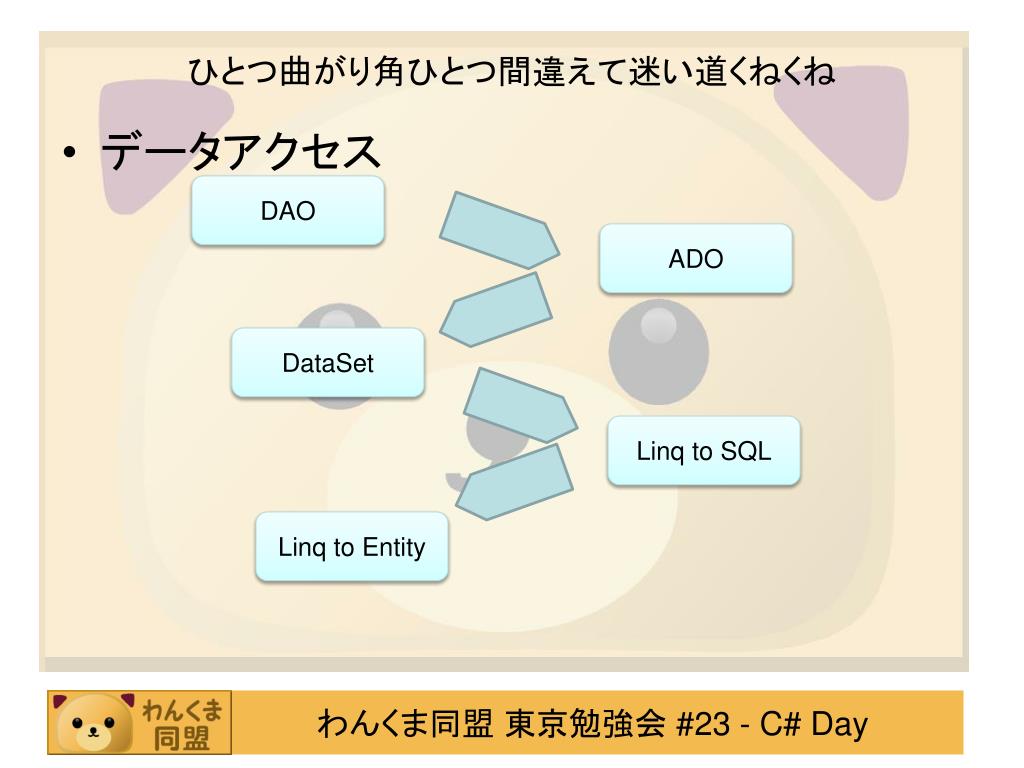 ひとつ曲がり角ひとつ間違えて迷い道くねくね

• データアクセス

DAO

ADO

DataSet

Linq to SQL

Linq to Entity

わんくま同盟

わんくま同盟 東京勉強会 #23 - C# Day